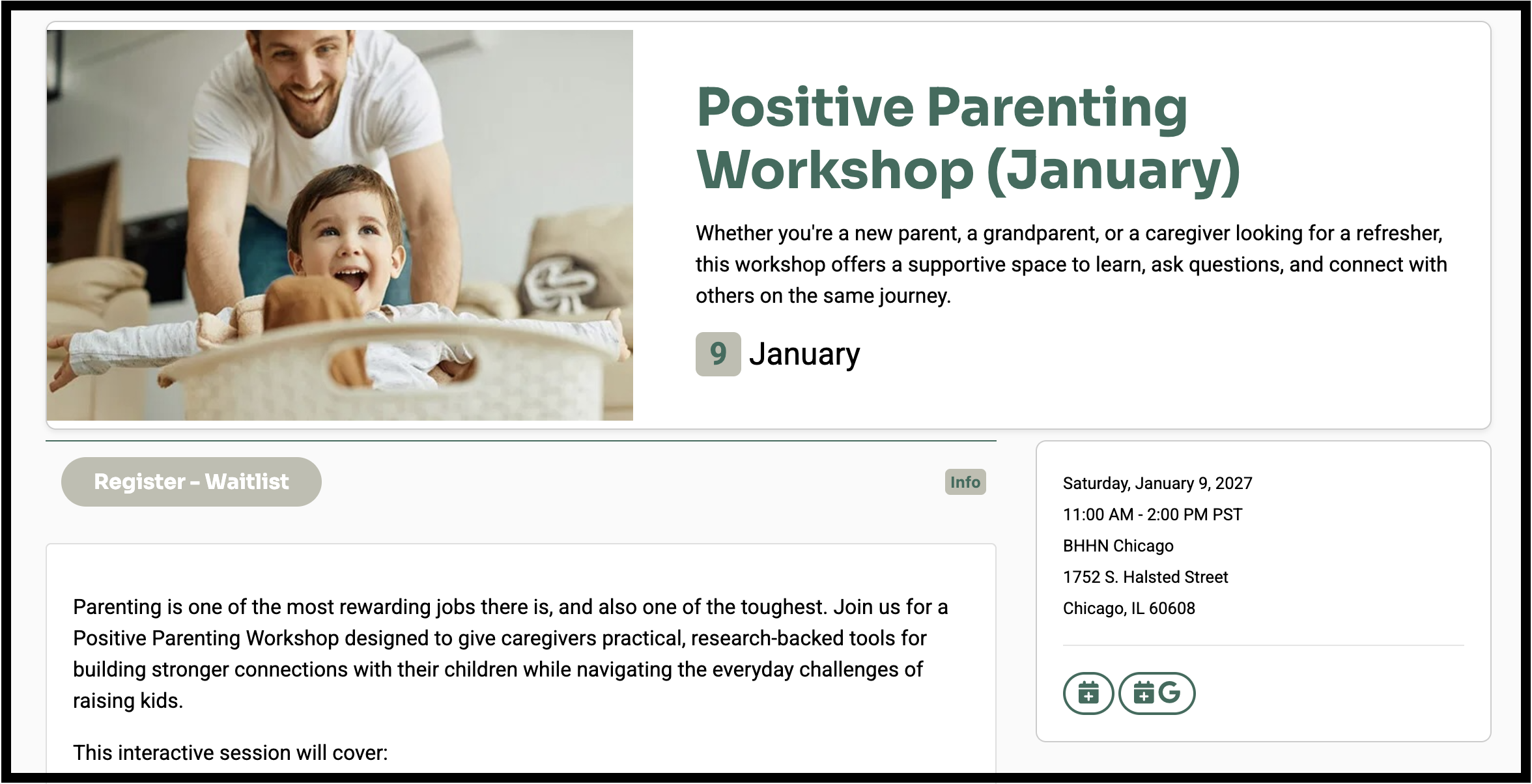 Positive Parenting Workshop (January)

Whether you're a new parent, a grandparent, or a caregiver looking for a refresher, this workshop offers a supportive space to learn, ask questions, and connect with others on the same journey.

9 January

Register - Waitlist

Info

Parenting is one of the most rewarding jobs there is, and also one of the toughest. Join us for a Positive Parenting Workshop designed to give caregivers practical, research-backed tools for building stronger connections with their children while navigating the everyday challenges of raising kids.

This interactive session will cover:

Saturday, January 9, 2027
11:00 AM - 2:00 PM PST
BHHN Chicago
1752 S. Halsted Street
Chicago, IL 60608

G